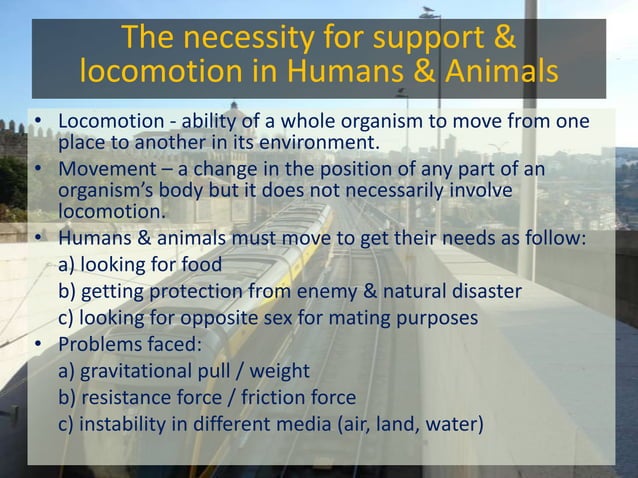 The necessity for support & locomotion in Humans & Animals

• Locomotion - ability of a whole organism to move from one place to another in its environment.
• Movement – a change in the position of any part of an organism's body but it does not necessarily involve locomotion.
• Humans & animals must move to get their needs as follow:
a) looking for food
b) getting protection from enemy & natural disaster
c) looking for opposite sex for mating purposes
• Problems faced:
a) gravitational pull / weight
b) resistance force / friction force
c) instability in different media (air, land, water)